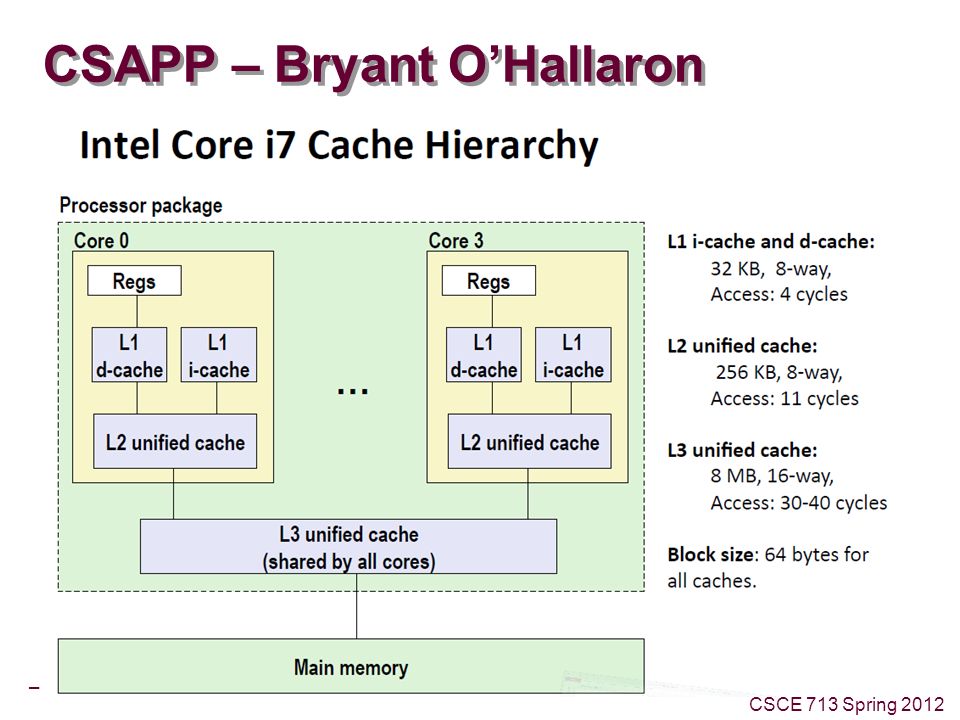 CSAPP – Bryant O'Hallaron

Intel Core i7 Cache Hierarchy

Processor package

Core 0

Regs

L1 d-cache

L1 i-cache

L2 unified cache

...

Core 3

Regs

L1 d-cache

L1 i-cache

L2 unified cache

L3 unified cache (shared by all cores)

Main memory

L1 i-cache and d-cache:
32 KB, 8-way,
Access: 4 cycles

L2 unified cache:
256 KB, 8-way,
Access: 11 cycles

L3 unified cache:
8 MB, 16-way,
Access: 30-40 cycles

Block size: 64 bytes for all caches.

–

CSCE 713 Spring 2012